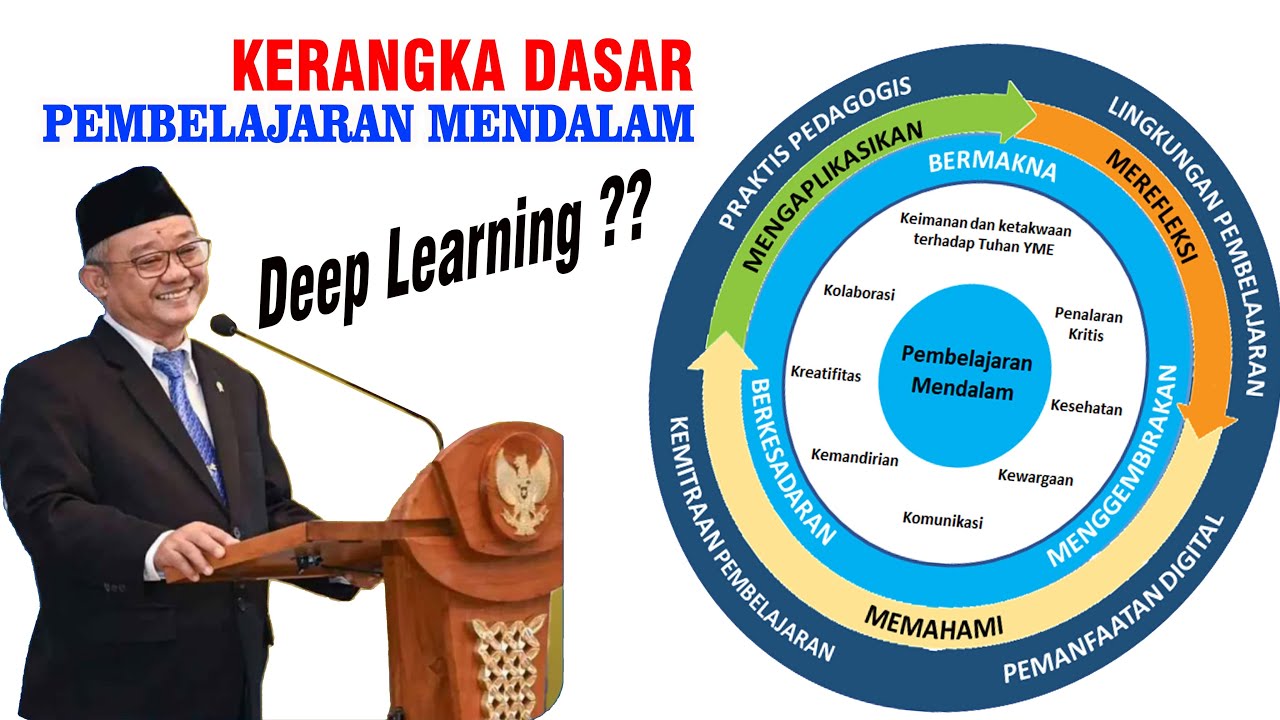 KERANGKA DASAR
PEMBELAJARAN MENDALAM

Deep Learning ??

PRAKTIS PEDAGOGIS
LINGKUNGAN PEMBELAJARAN
PEMANFAATAN DIGITAL
KEMITRAAN PEMBELAJARAN

MENGAPLIKASIKAN
MEREFLEKSI
MEMAHAMI

BERMAKNA
MENGGEMBIRAKAN
BERKESADARAN

Keimanan dan ketakwaan terhadap Tuhan YME
Penalaran Kritis
Kesehatan
Kewargaan
Komunikasi
Kemandirian
Kreatifitas
Kolaborasi

Pembelajaran Mendalam